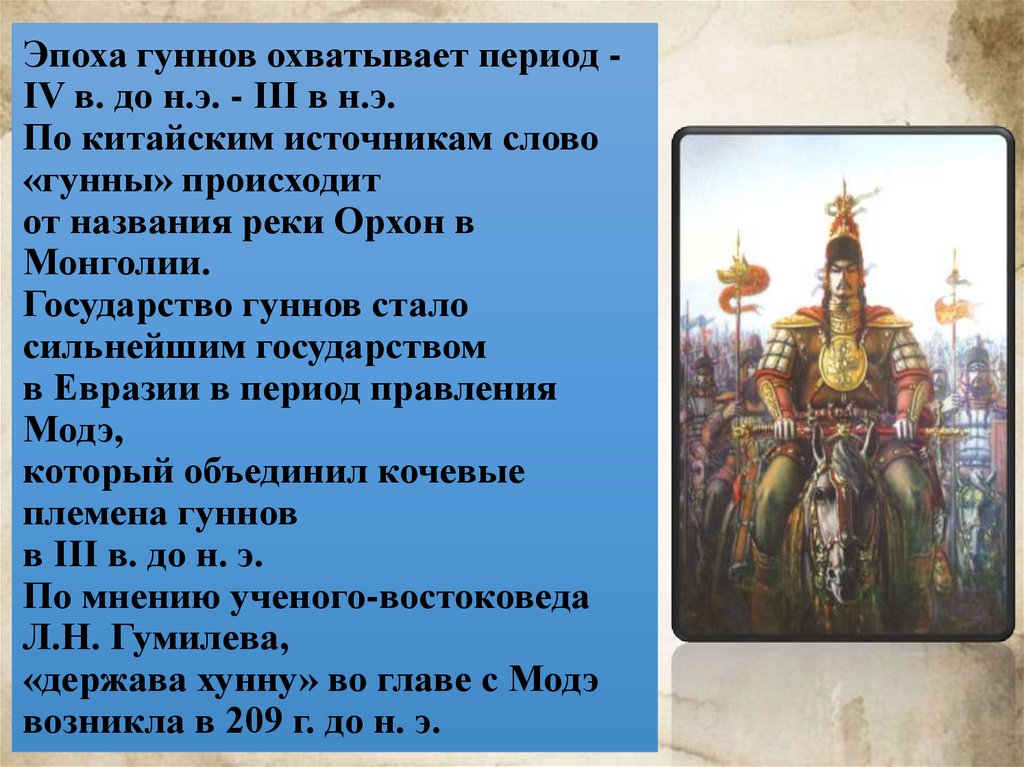 Эпоха гуннов охватывает период - IV в. до н.э. - III в н.э.
По китайским источникам слово «гунны» происходит от названия реки Орхон в Монголии.
Государство гуннов стало сильнейшим государством в Евразии в период правления Модэ, который объединил кочевые племена гуннов в III в. до н. э.
По мнению ученого-востоковеда Л.Н. Гумилева, «держава хунну» во главе с Модэ возникла в 209 г. до н. э.